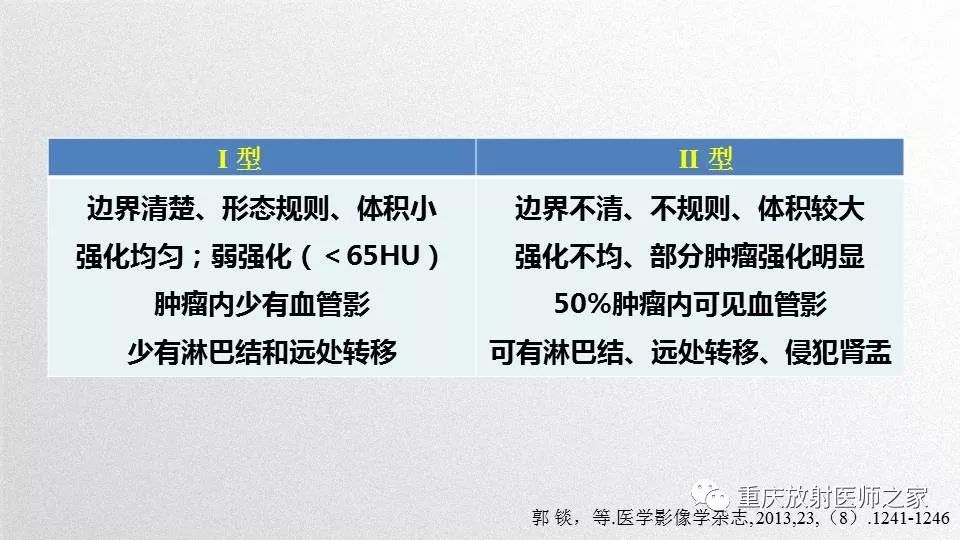 | I 型 | II 型 |
|---|---|
| 边界清楚、形态规则、体积小 | 边界不清、不规则、体积较大 |
| 强化均匀；弱强化（＜65HU） | 强化不均、部分肿瘤强化明显 |
| 肿瘤内少有血管影 | 50%肿瘤内可见血管影 |
| 少有淋巴结和远处转移 | 可有淋巴结、远处转移、侵犯肾盂 |

重庆放射医师之家

郭 锬，等.医学影像学杂志,2013,23,（8）.1241-1246